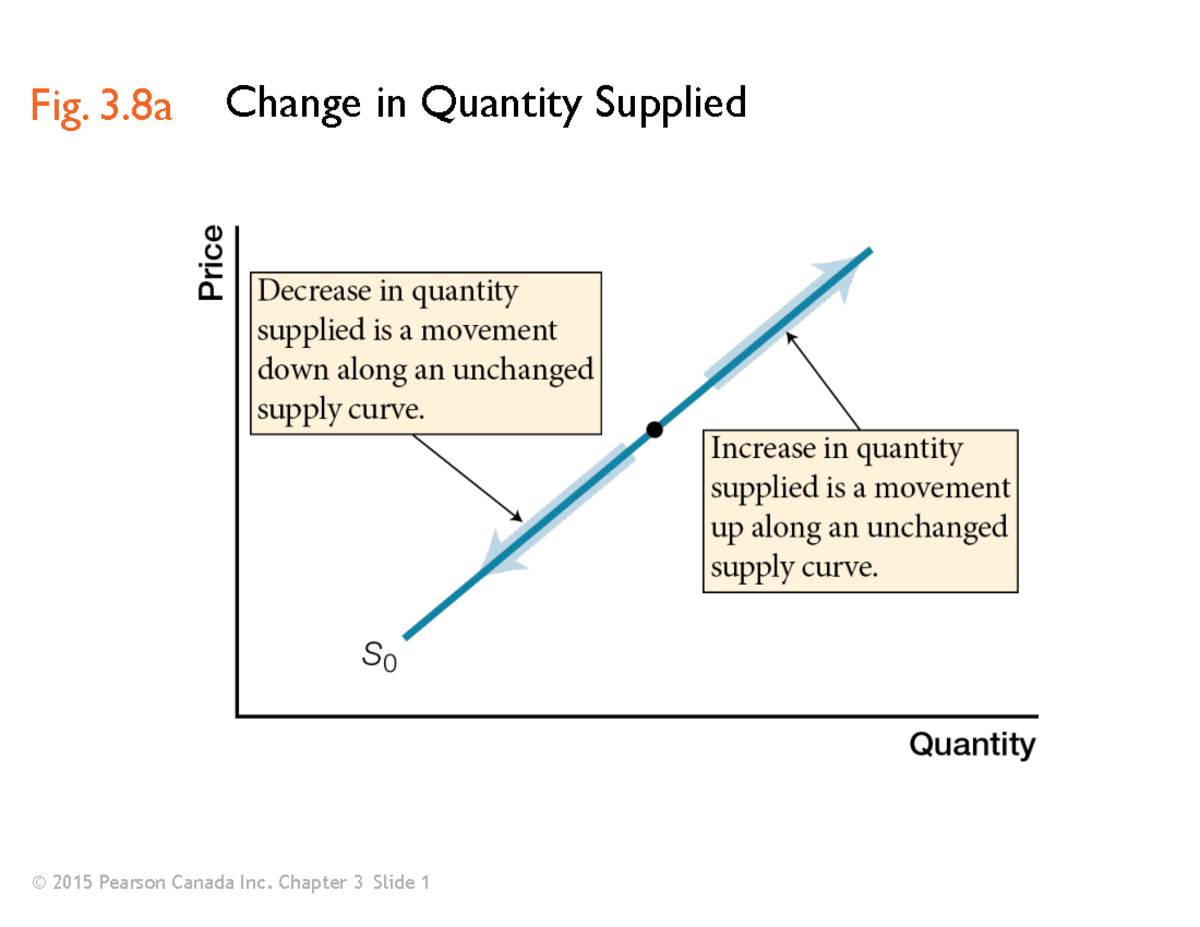 Fig. 3.8a Change in Quantity Supplied

Price

Decrease in quantity supplied is a movement down along an unchanged supply curve.

Increase in quantity supplied is a movement up along an unchanged supply curve.

$S_0$

Quantity

© 2015 Pearson Canada Inc. Chapter 3 Slide 1